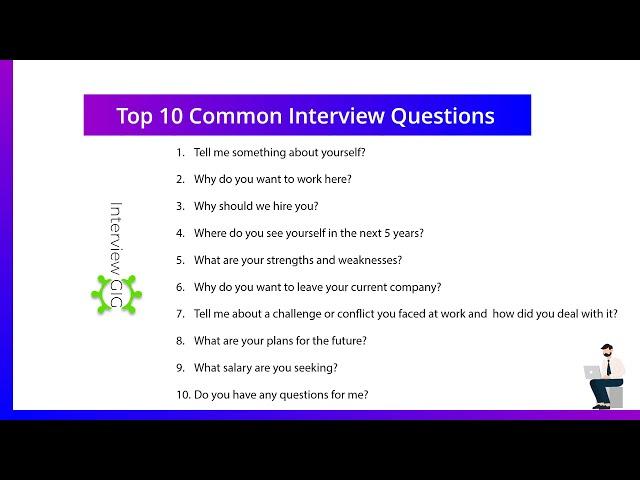 Top 10 Common Interview Questions

Interview GIG

1. Tell me something about yourself?
2. Why do you want to work here?
3. Why should we hire you?
4. Where do you see yourself in the next 5 years?
5. What are your strengths and weaknesses?
6. Why do you want to leave your current company?
7. Tell me about a challenge or conflict you faced at work and how did you deal with it?
8. What are your plans for the future?
9. What salary are you seeking?
10. Do you have any questions for me?